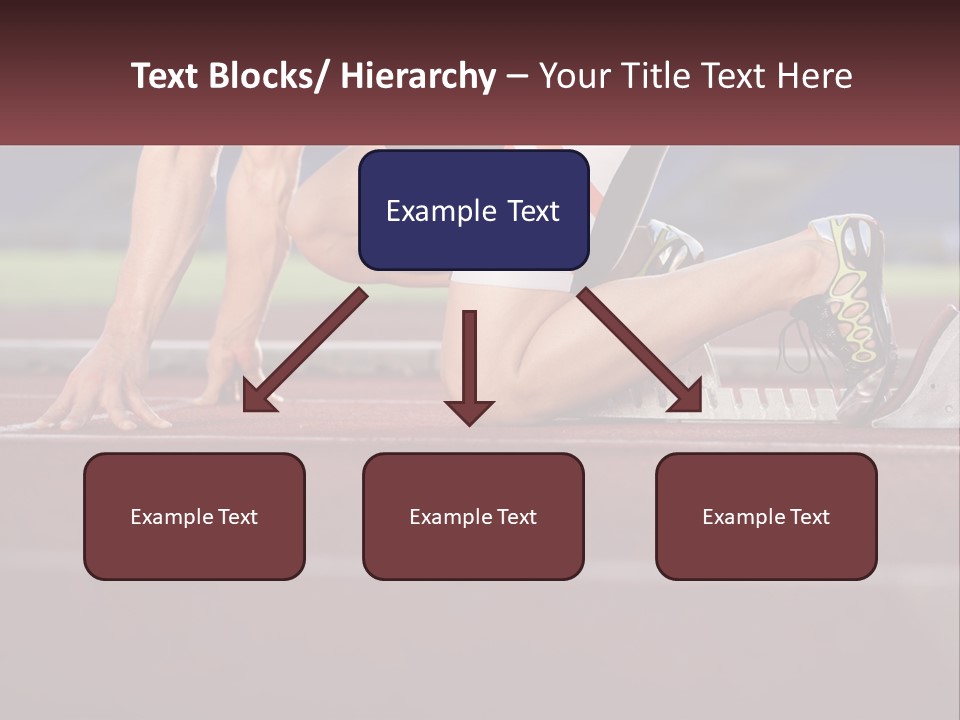 Text Blocks/ Hierarchy – Your Title Text Here

Example Text

Example Text

Example Text

Example Text